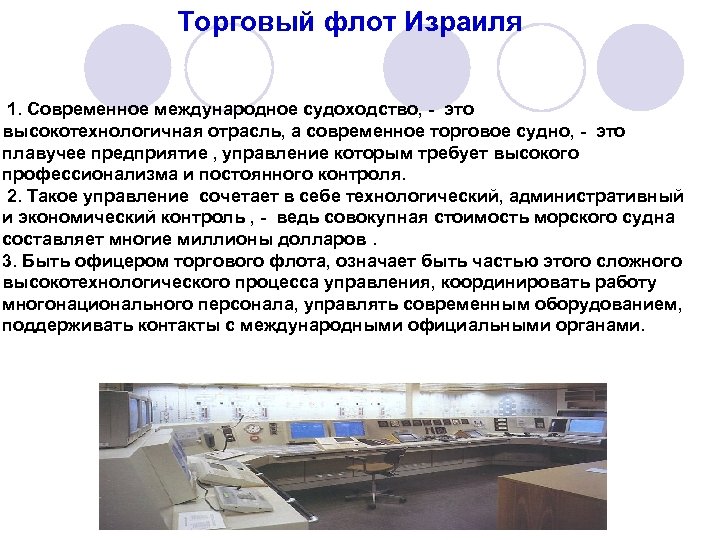 Торговый флот Израиля

1. Современное международное судоходство, - это высокотехнологичная отрасль, а современное торговое судно, - это плавучее предприятие , управление которым требует высокого профессионализма и постоянного контроля.

2. Такое управление сочетает в себе технологический, административный и экономический контроль , - ведь совокупная стоимость морского судна составляет многие миллионы долларов .

3. Быть офицером торгового флота, означает быть частью этого сложного высокотехнологического процесса управления, координировать работу многонационального персонала, управлять современным оборудованием, поддерживать контакты с международными официальными органами.